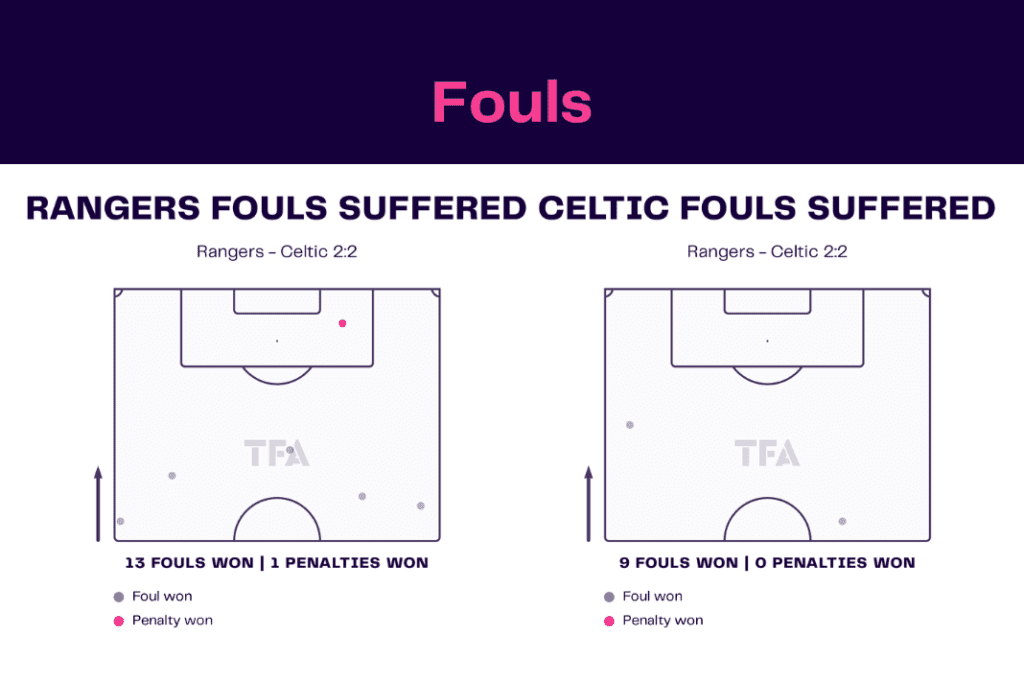 Fouls

RANGERS FOULS SUFFERED

Rangers - Celtic 2:2

TFA

13 FOULS WON | 1 PENALTIES WON

Foul won

Penalty won

CELTIC FOULS SUFFERED

Rangers - Celtic 2:2

TFA

9 FOULS WON | 0 PENALTIES WON

Foul won

Penalty won